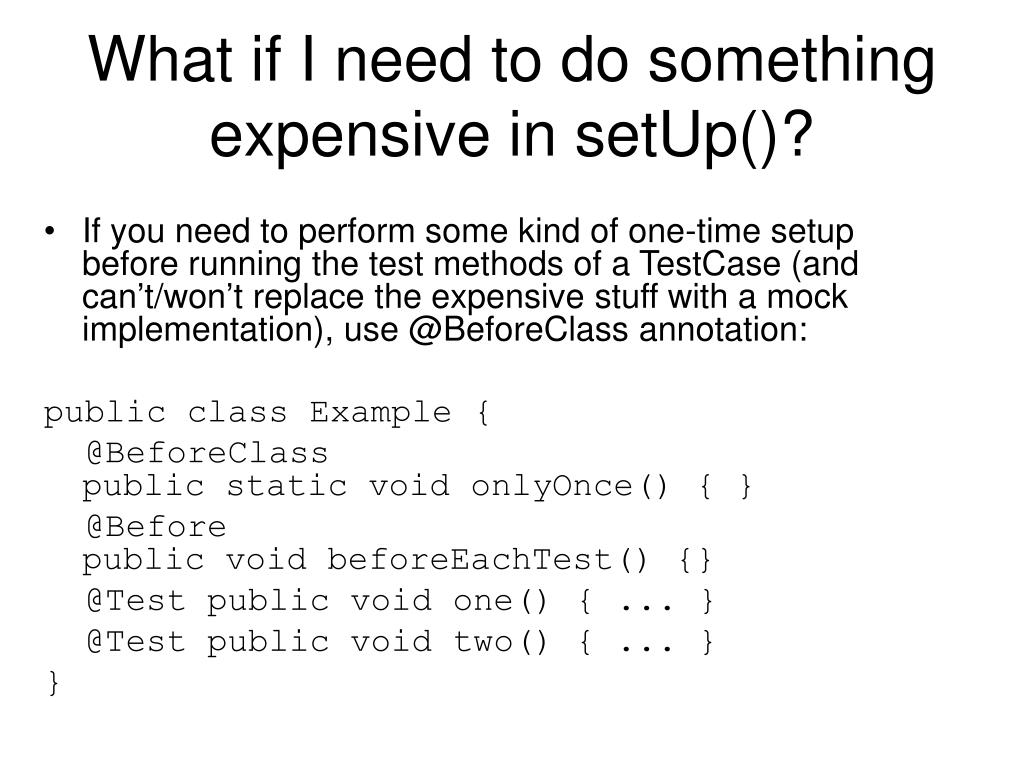 What if I need to do something expensive in setUp()?

• If you need to perform some kind of one-time setup before running the test methods of a TestCase (and can’t/won’t replace the expensive stuff with a mock implementation), use @BeforeClass annotation:

public class Example {
@BeforeClass
public static void onlyOnce() { }
@Before
public void beforeEachTest() {}
@Test public void one() { ... }
@Test public void two() { ... }
}